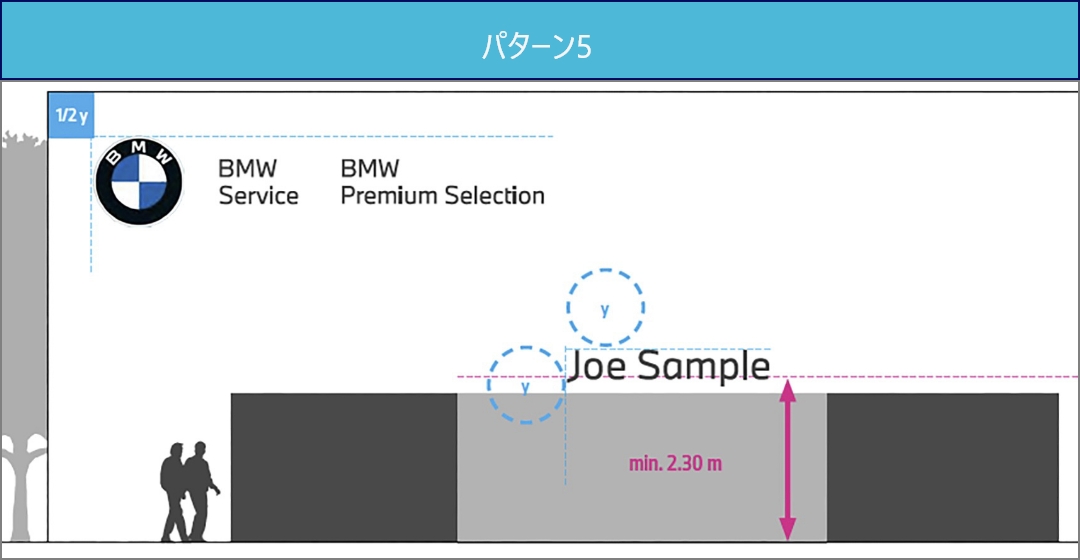 パターン5

1/2 y

BMW

BMW
Service

BMW
Premium Selection

y

y

Joe Sample

min. 2.30 m